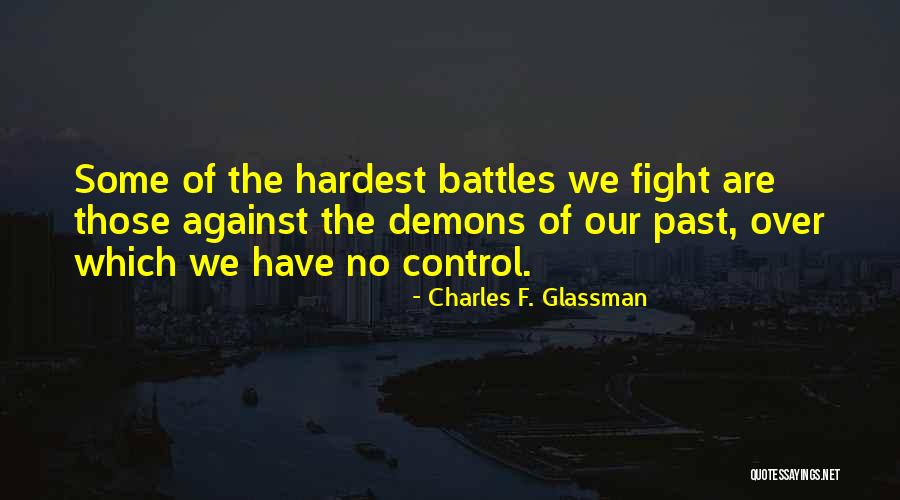 Some of the hardest battles we fight are those against the demons of our past, over which we have no control.

- Charles F. Glassman

QUOTESSAYINGS.NET